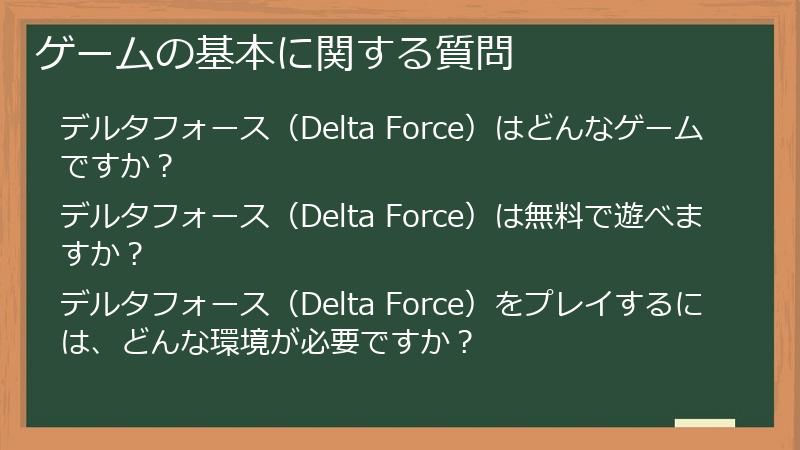 ゲームの基本に関する質問

デルタフォース（Delta Force）はどんなゲームですか？

デルタフォース（Delta Force）は無料で遊べますか？

デルタフォース（Delta Force）をプレイするには、どんな環境が必要ですか？